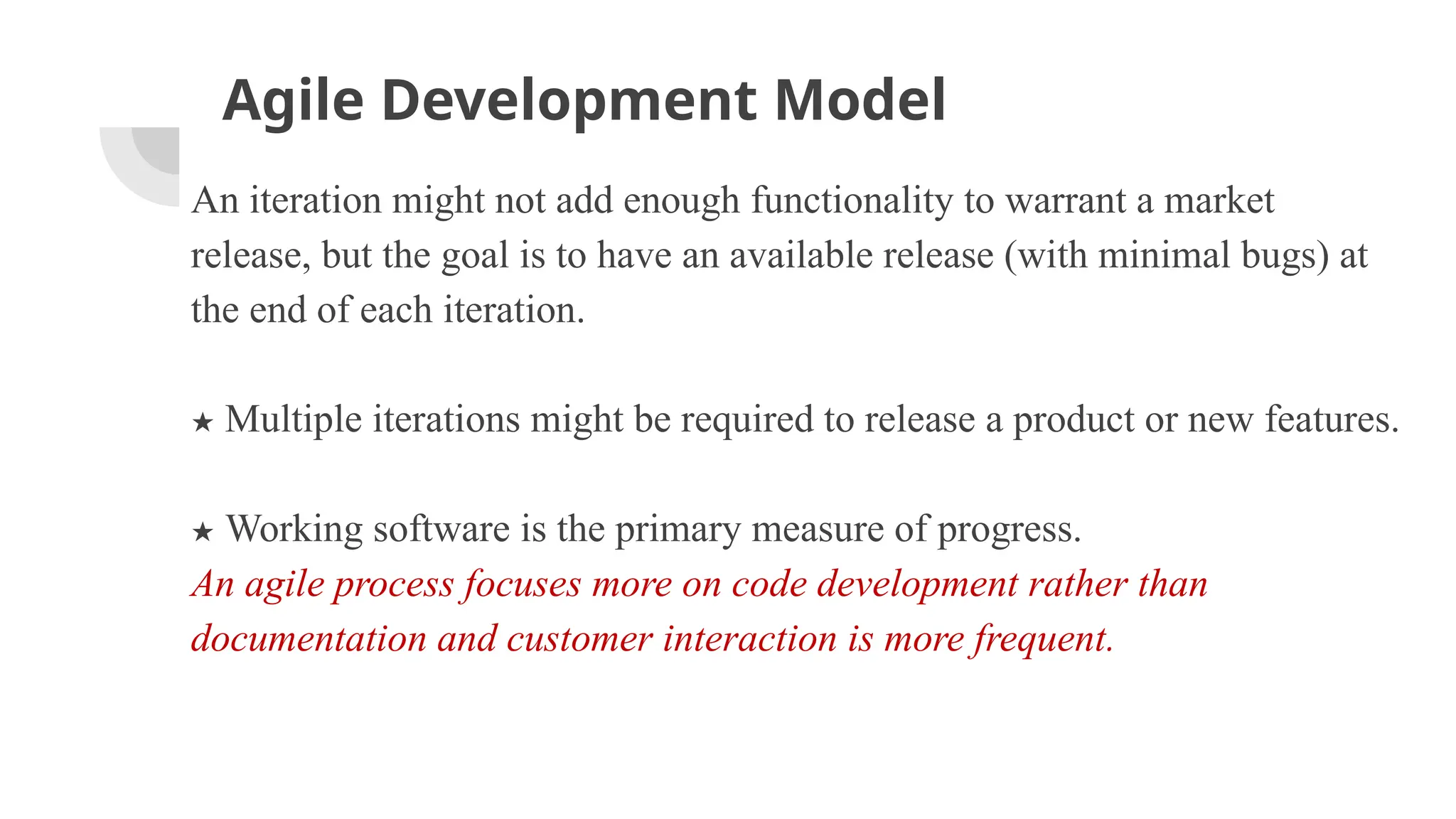 Agile Development Model

An iteration might not add enough functionality to warrant a market release, but the goal is to have an available release (with minimal bugs) at the end of each iteration.

★ Multiple iterations might be required to release a product or new features.

★ Working software is the primary measure of progress.
An agile process focuses more on code development rather than documentation and customer interaction is more frequent.